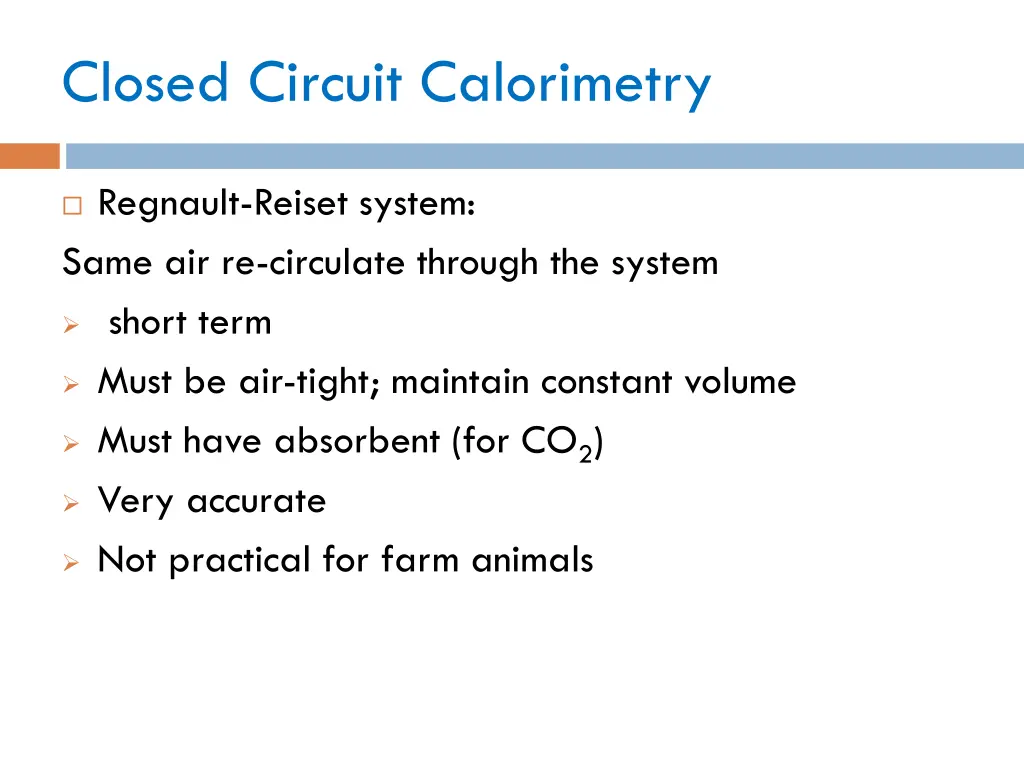 Closed Circuit Calorimetry

Regnault-Reiset system:

Same air re-circulate through the system

short term

Must be air-tight; maintain constant volume

Must have absorbent (for $CO_2$)

Very accurate

Not practical for farm animals